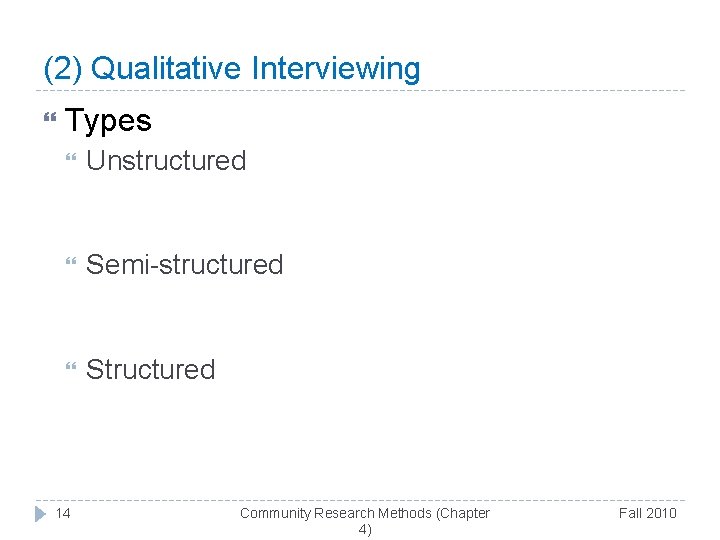 (2) Qualitative Interviewing

Types

Unstructured

Semi-structured

Structured

14

Community Research Methods (Chapter 4)

Fall 2010